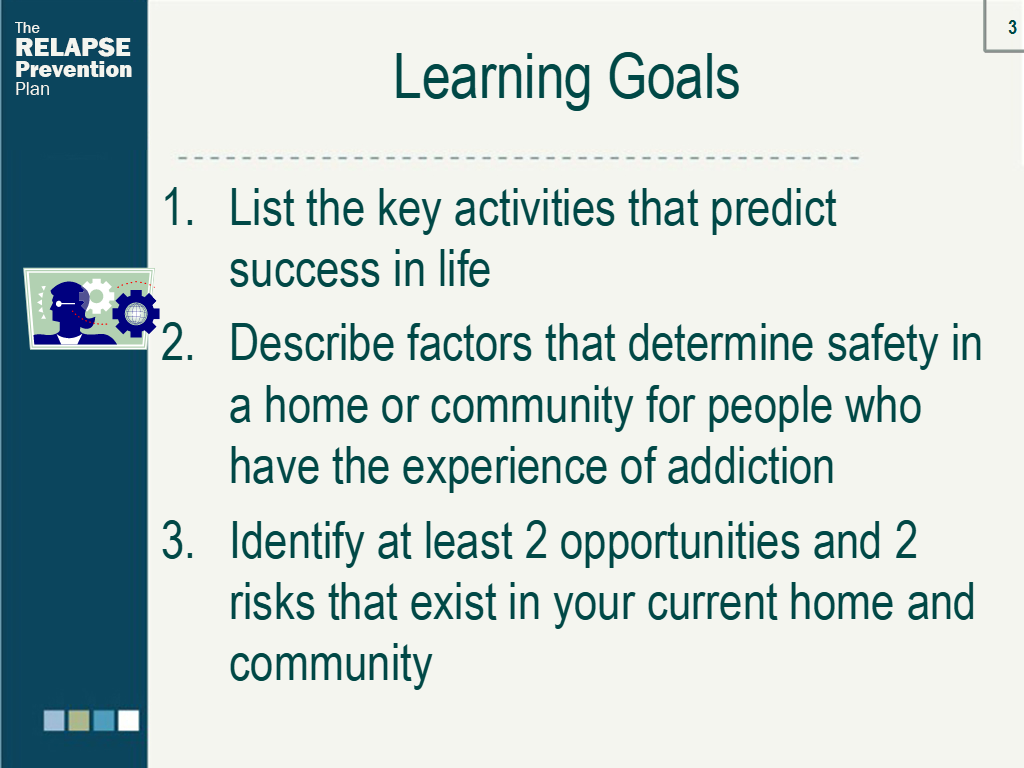 The
RELAPSE
Prevention
Plan

3

Learning Goals

1. List the key activities that predict success in life
2. Describe factors that determine safety in a home or community for people who have the experience of addiction
3. Identify at least 2 opportunities and 2 risks that exist in your current home and community